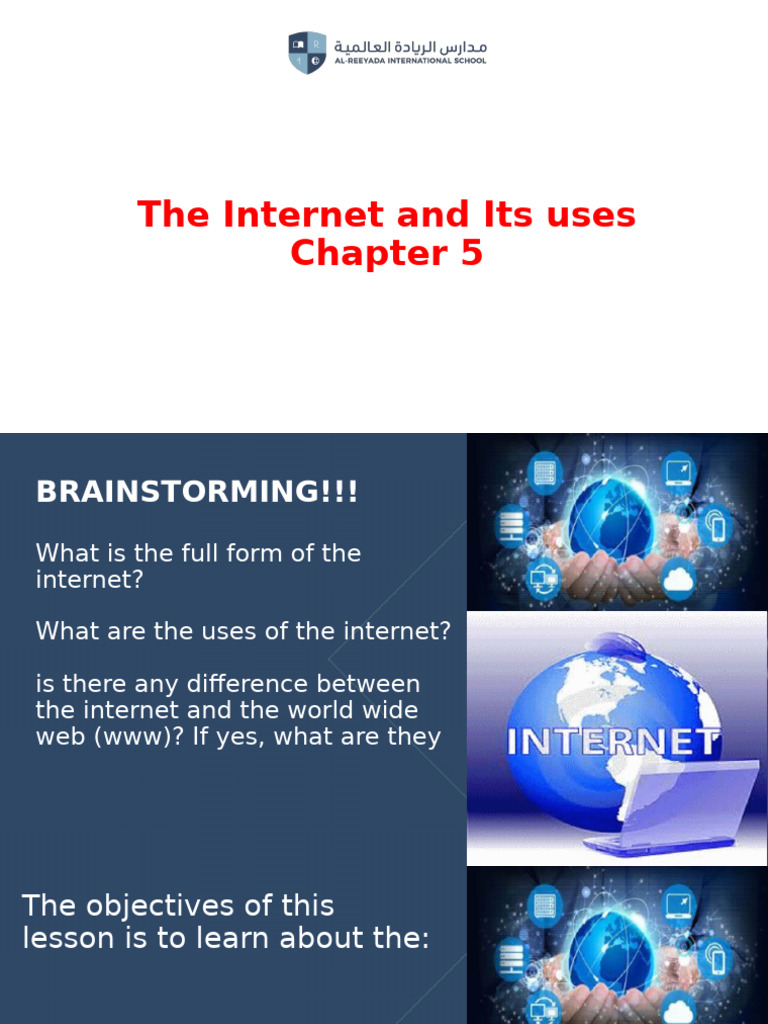 مدارس الريادة العالمية
AL-REEYADA INTERNATIONAL SCHOOL

The Internet and Its uses
Chapter 5

BRAINSTORMING!!!

What is the full form of the internet?

What are the uses of the internet?

is there any difference between the internet and the world wide web (www)? If yes, what are they

INTERNET

The objectives of this lesson is to learn about the: